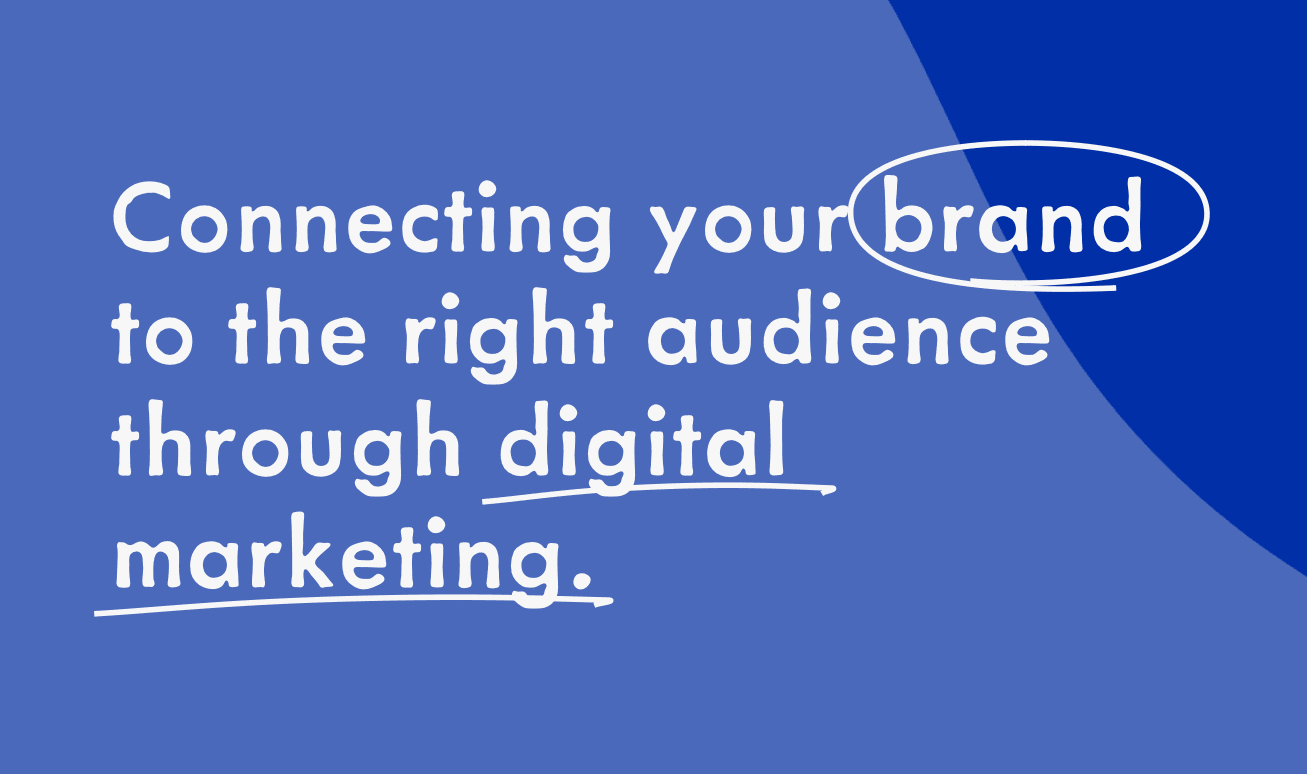 Connecting your brand to the right audience through digital marketing.